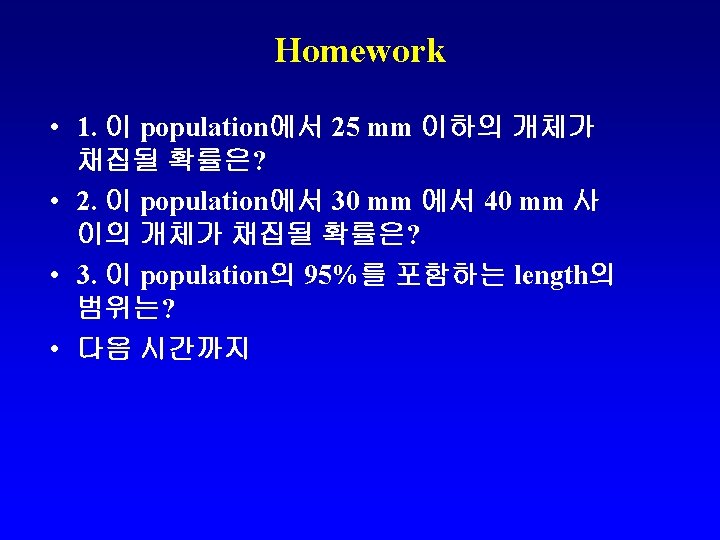 Homework

• 1. 이 population에서 25 mm 이하의 개체가 채집될 확률은?
• 2. 이 population에서 30 mm 에서 40 mm 사이의 개체가 채집될 확률은?
• 3. 이 population의 95%를 포함하는 length의 범위는?
• 다음 시간까지